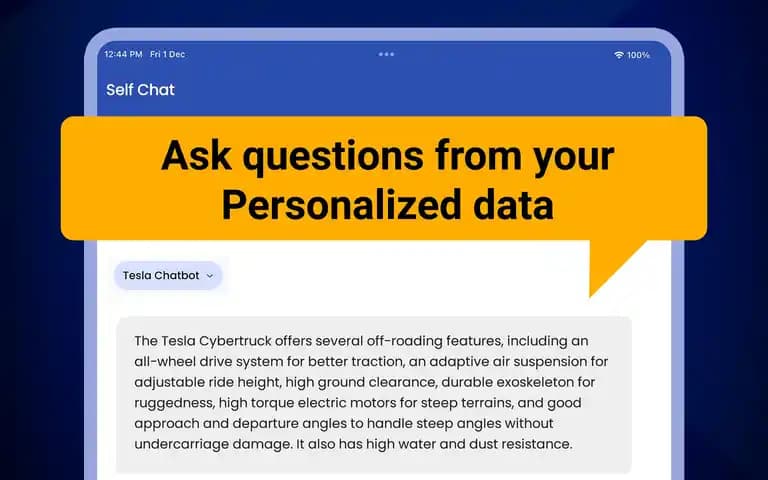 12:44 PM Fri 1 Dec

100%

Self Chat

Ask questions from your Personalized data

Tesla Chatbot

The Tesla Cybertruck offers several off-roading features, including an all-wheel drive system for better traction, an adaptive air suspension for adjustable ride height, high ground clearance, durable exoskeleton for ruggedness, high torque electric motors for steep terrains, and good approach and departure angles to handle steep angles without undercarriage damage. It also has high water and dust resistance.